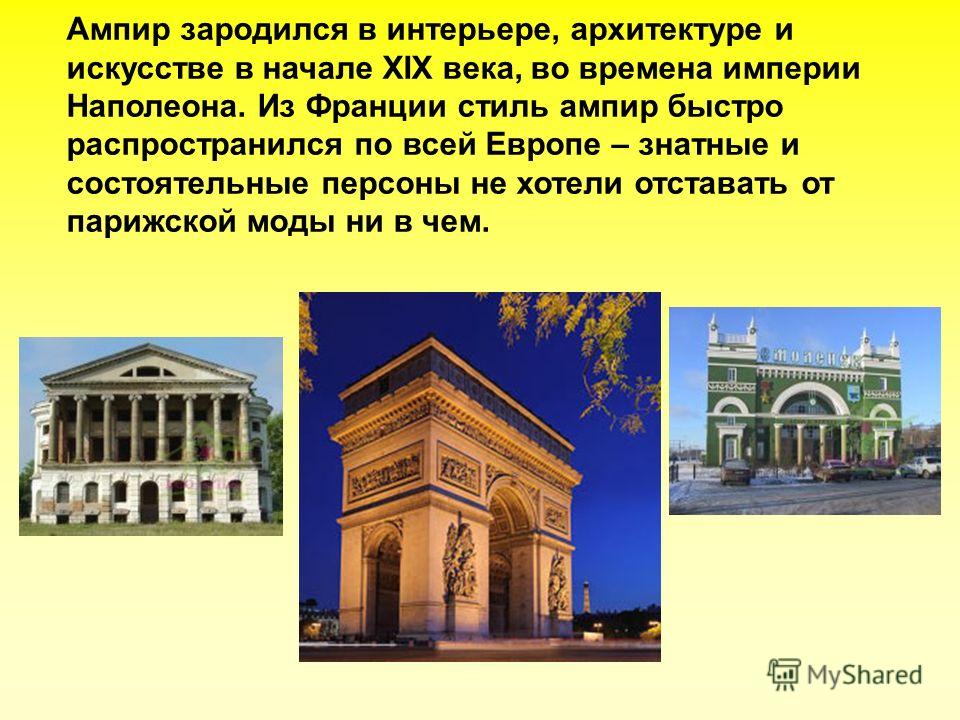 Ампир зародился в интерьере, архитектуре и искусстве в начале XIX века, во времена империи Наполеона. Из Франции стиль ампир быстро распространился по всей Европе – знатные и состоятельные персоны не хотели отставать от парижской моды ни в чем.

Смоленск

MyShared